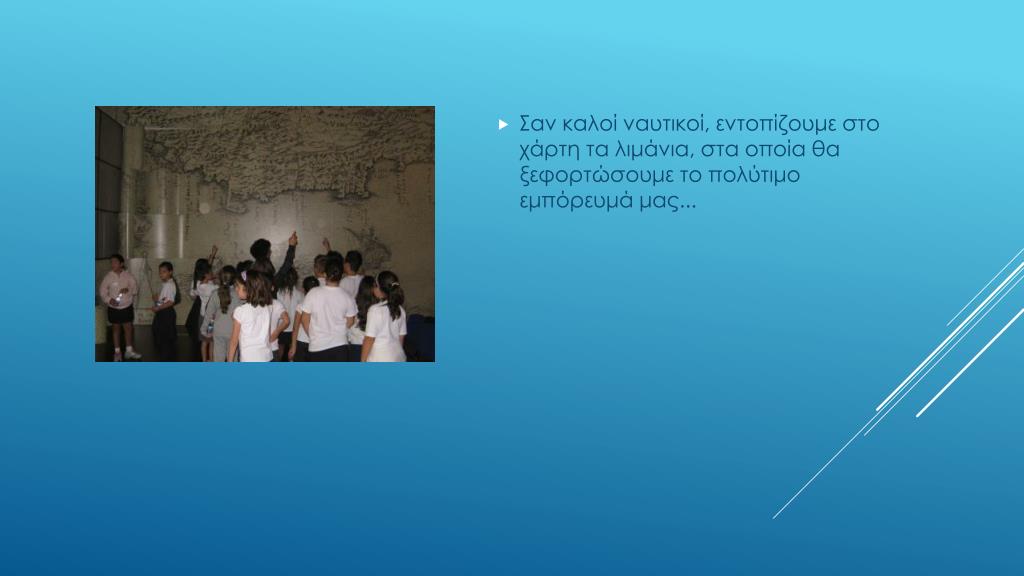 Σαν καλοί ναυτικοί, εντοπίζουμε στο χάρτη τα λιμάνια, στα οποία θα ξεφορτώσουμε το πολύτιμο εμπόρευμά μας...